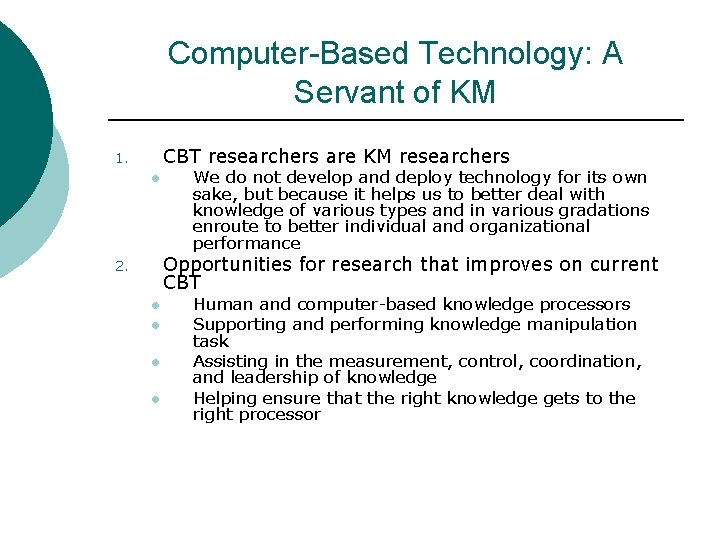 Computer-Based Technology: A Servant of KM

1. CBT researchers are KM researchers
- We do not develop and deploy technology for its own sake, but because it helps us to better deal with knowledge of various types and in various gradations enroute to better individual and organizational performance

2. Opportunities for research that improves on current CBT
- Human and computer-based knowledge processors
- Supporting and performing knowledge manipulation task
- Assisting in the measurement, control, coordination, and leadership of knowledge
- Helping ensure that the right knowledge gets to the right processor